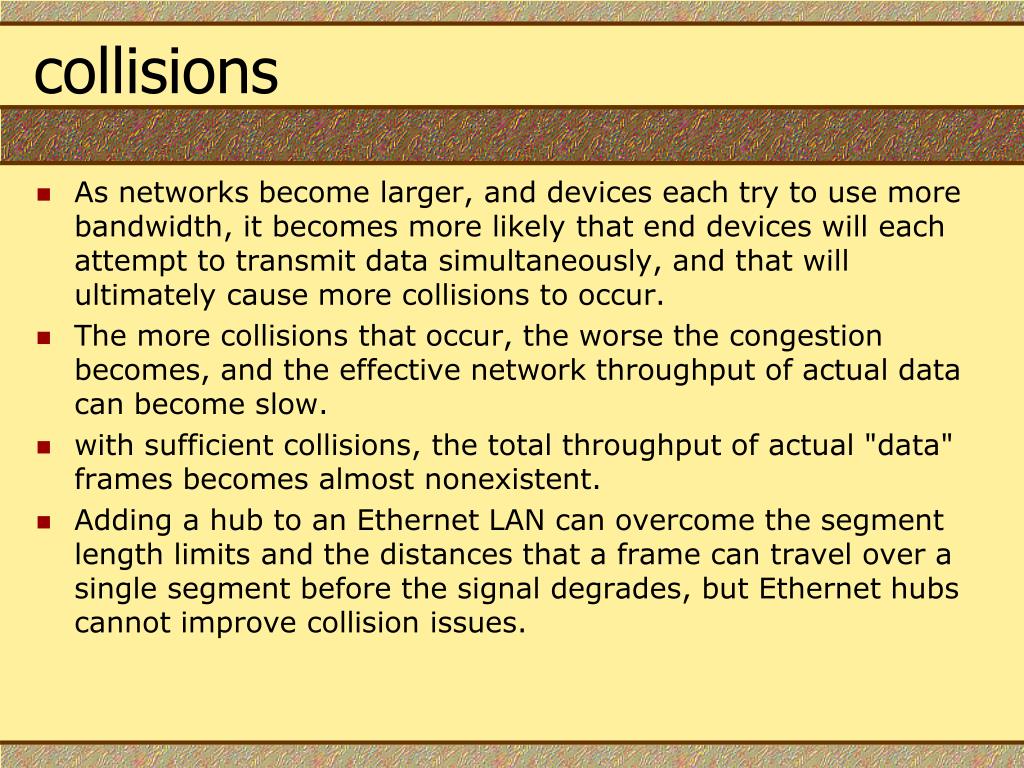 collisions

- As networks become larger, and devices each try to use more bandwidth, it becomes more likely that end devices will each attempt to transmit data simultaneously, and that will ultimately cause more collisions to occur.
- The more collisions that occur, the worse the congestion becomes, and the effective network throughput of actual data can become slow.
- with sufficient collisions, the total throughput of actual "data" frames becomes almost nonexistent.
- Adding a hub to an Ethernet LAN can overcome the segment length limits and the distances that a frame can travel over a single segment before the signal degrades, but Ethernet hubs cannot improve collision issues.